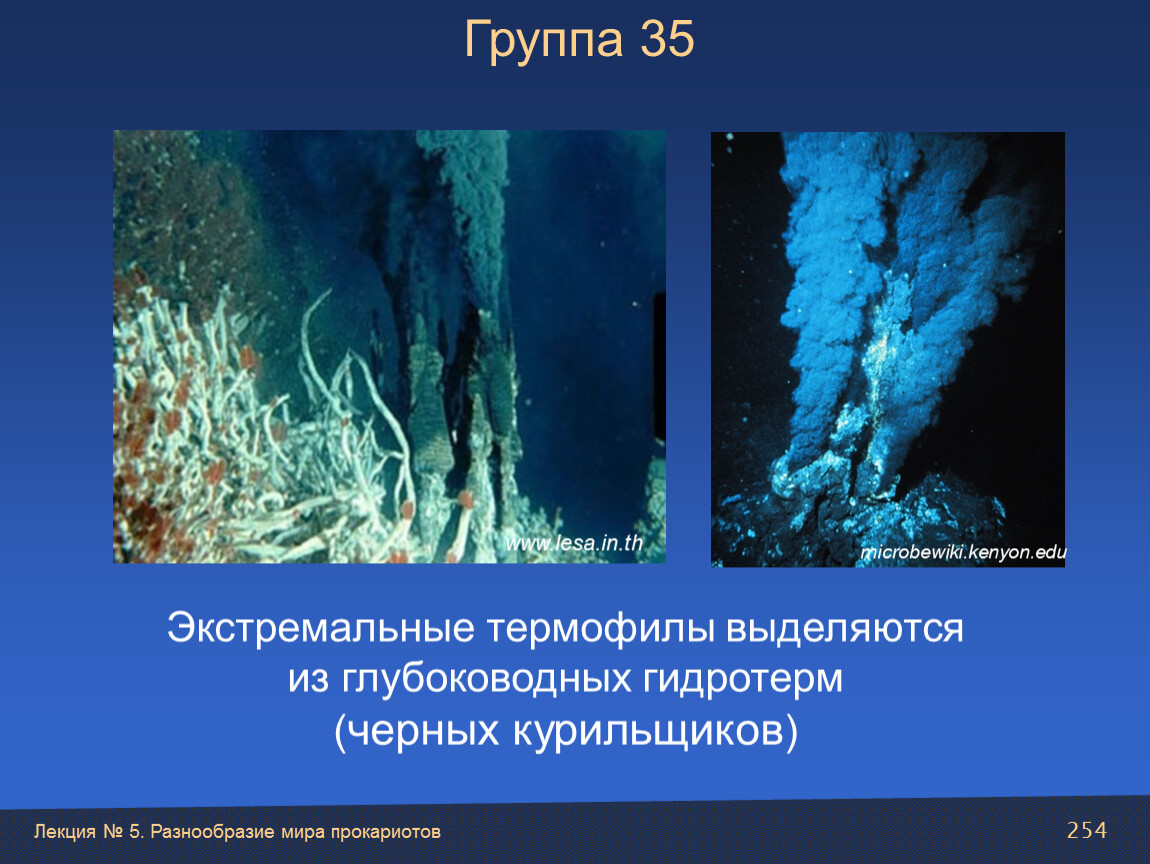 Группа 35

www.lesa.in.th

microbewiki.kenyon.edu

Экстремальные термофилы выделяются из глубоководных гидротерм (черных курильщиков)

Лекция № 5. Разнообразие мира прокариотов

254